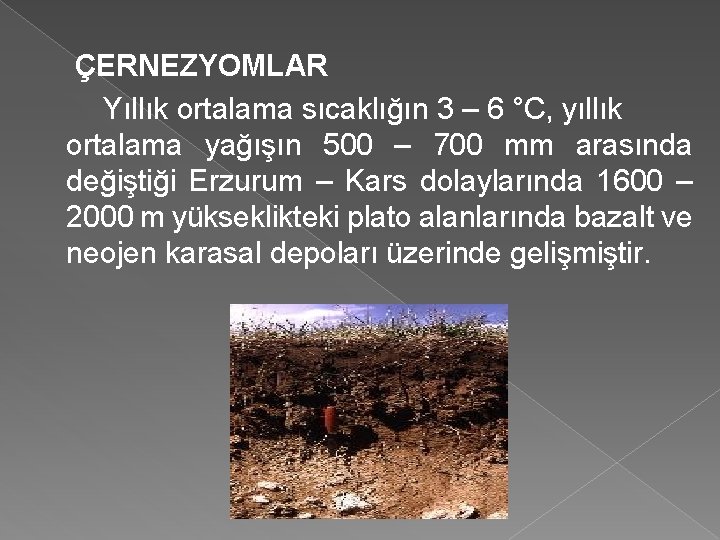 ÇERNEZYOMLAR

Yıllık ortalama sıcaklığın 3 – 6 °C, yıllık ortalama yağışın 500 – 700 mm arasında değiştiği Erzurum – Kars dolaylarında 1600 – 2000 m yükseklikteki plato alanlarında bazalt ve neojen karasal depoları üzerinde gelişmiştir.